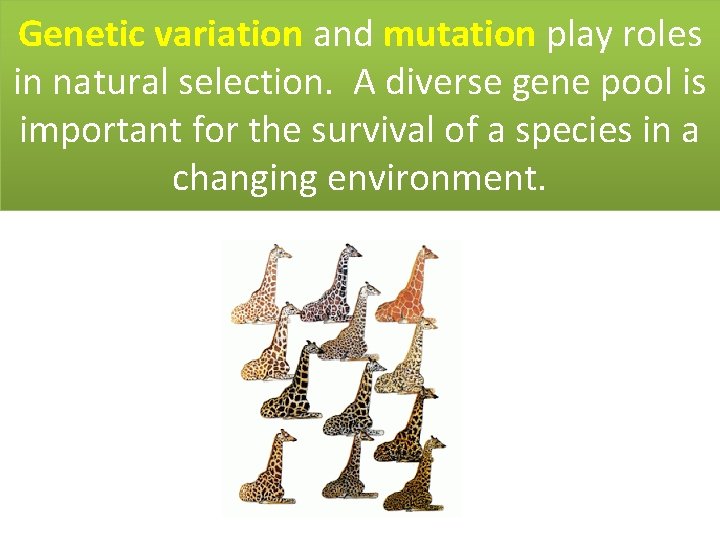 Genetic variation and mutation play roles in natural selection. A diverse gene pool is important for the survival of a species in a changing environment.